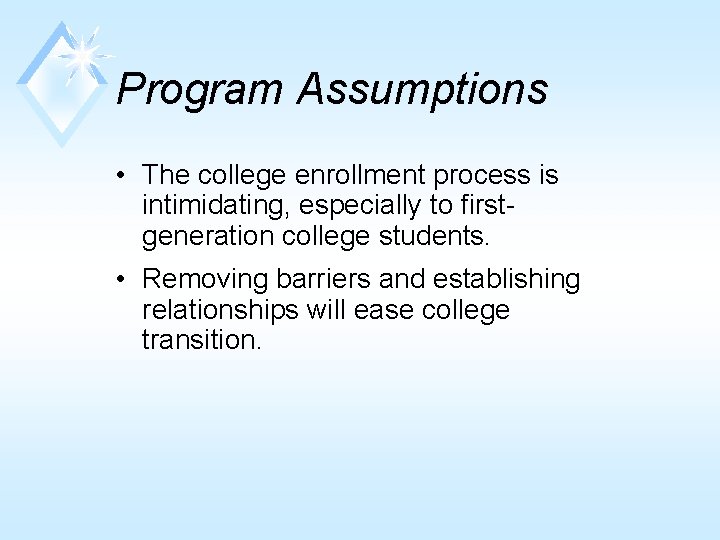 Program Assumptions

• The college enrollment process is intimidating, especially to first-generation college students.

• Removing barriers and establishing relationships will ease college transition.